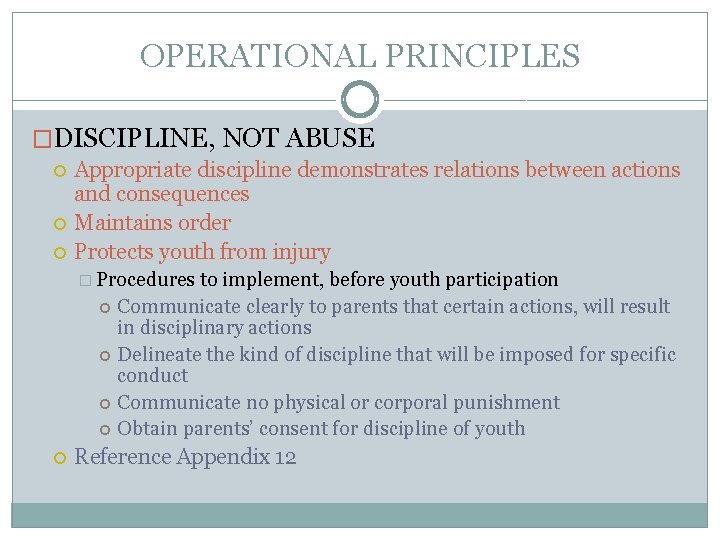 OPERATIONAL PRINCIPLES

DISCIPLINE, NOT ABUSE

Appropriate discipline demonstrates relations between actions and consequences

Maintains order

Protects youth from injury

Procedures to implement, before youth participation

Communicate clearly to parents that certain actions, will result in disciplinary actions

Delineate the kind of discipline that will be imposed for specific conduct

Communicate no physical or corporal punishment

Obtain parents' consent for discipline of youth

Reference Appendix 12